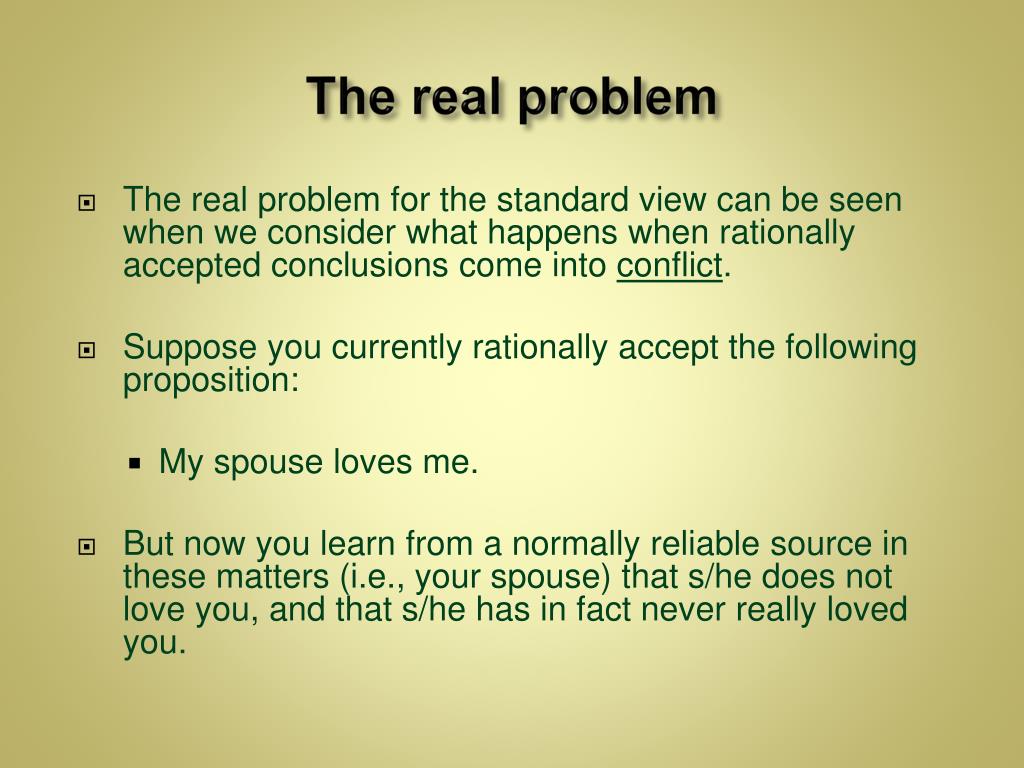 The real problem

The real problem for the standard view can be seen when we consider what happens when rationally accepted conclusions come into conflict.

Suppose you currently rationally accept the following proposition:

My spouse loves me.

But now you learn from a normally reliable source in these matters (i.e., your spouse) that s/he does not love you, and that s/he has in fact never really loved you.